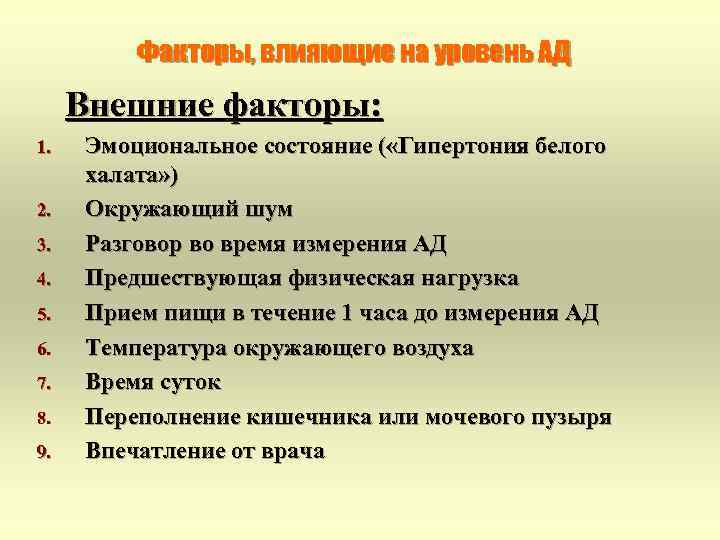 Факторы, влияющие на уровень АД

Внешние факторы:

1. Эмоциональное состояние («Гипертония белого халата»)
2. Окружающий шум
3. Разговор во время измерения АД
4. Предшествующая физическая нагрузка
5. Прием пищи в течение 1 часа до измерения АД
6. Температура окружающего воздуха
7. Время суток
8. Переполнение кишечника или мочевого пузыря
9. Впечатление от врача